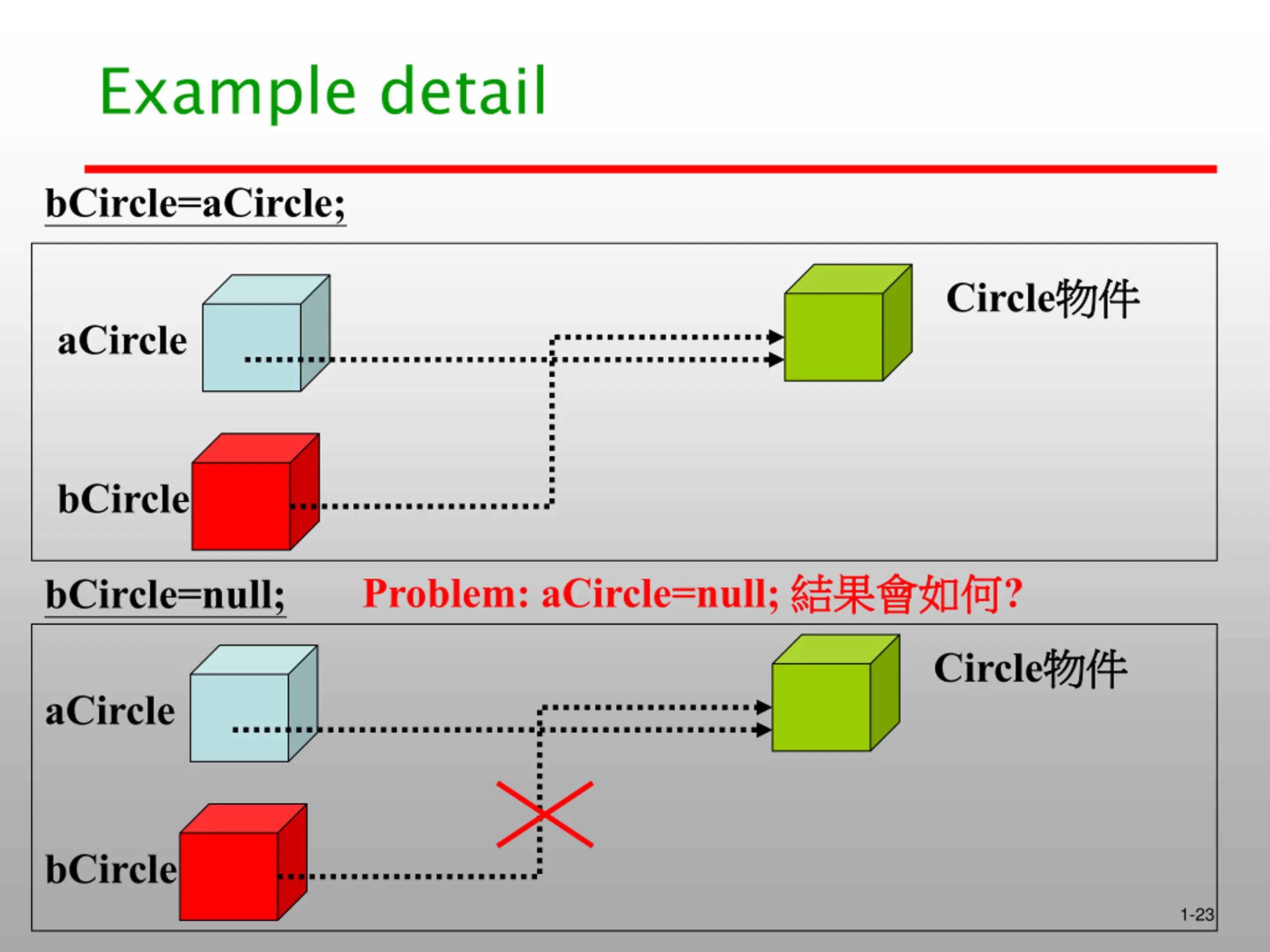 Example detail

bCircle=aCircle;

aCircle

Circle物件

bCircle

bCircle=null; Problem: aCircle=null; 結果會如何?

aCircle

Circle物件

bCircle

1-23